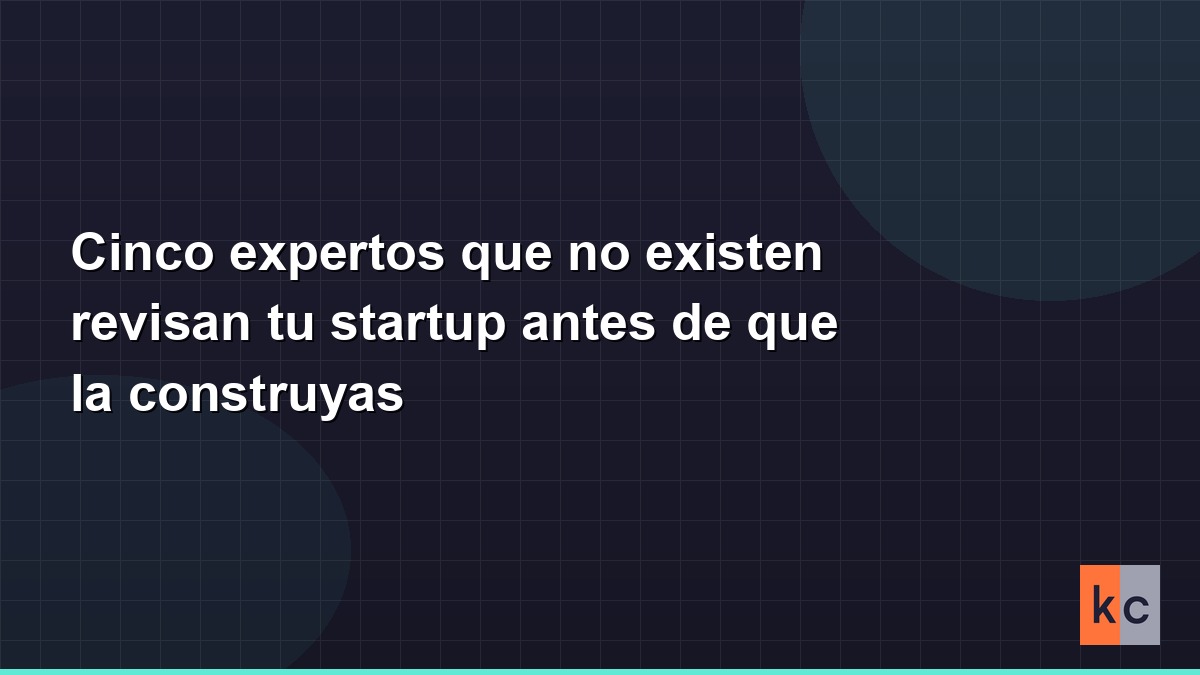 Cinco expertos que no existen revisan tu startup antes de que la construyas

kc